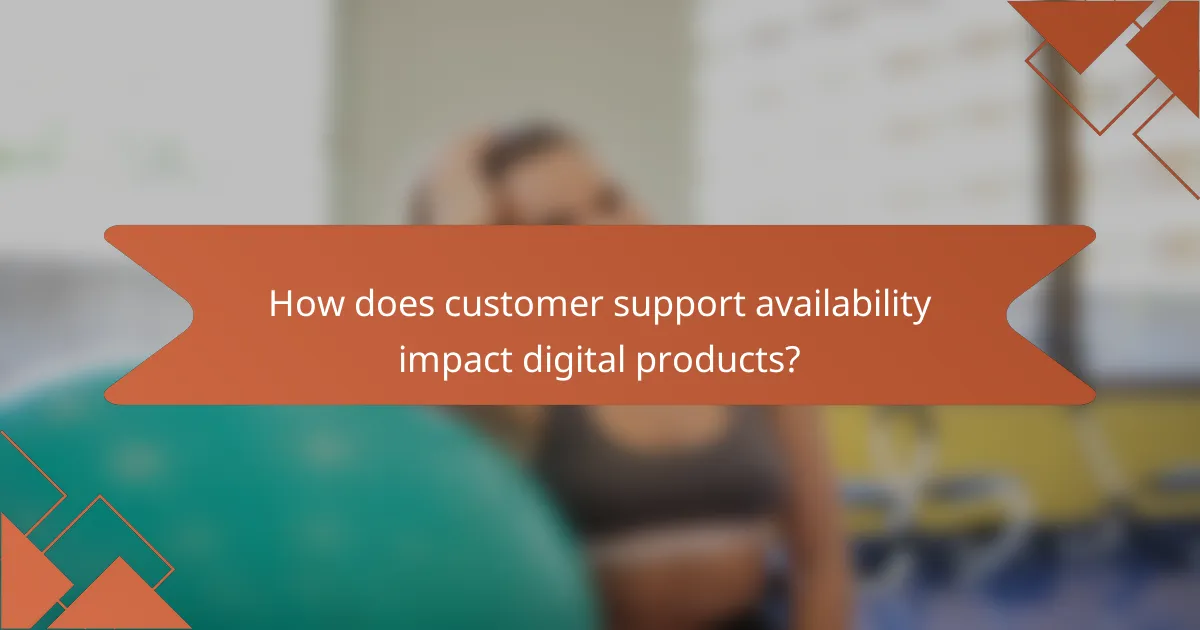 How does customer support availability impact digital products?